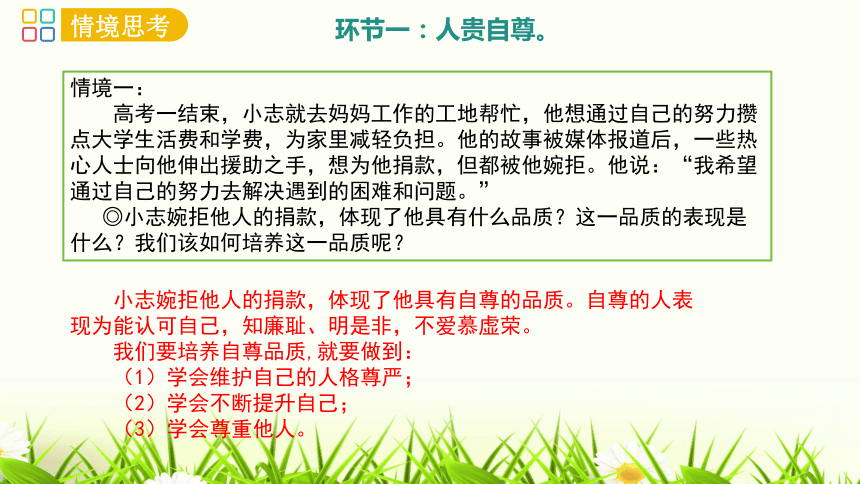 情境思考

环节一：人贵自尊。

情境一：

高考一结束，小志就去妈妈工作的工地帮忙，他想通过自己的努力攒点大学生活费和学费，为家里减轻负担。他的故事被媒体报道后，一些热心人士向他伸出援助之手，想为他捐款，但都被他婉拒。他说：“我希望通过自己的努力去解决遇到的困难和问题。”

◎小志婉拒他人的捐款，体现了他具有什么品质？这一品质的表现是什么？我们该如何培养这一品质呢？

小志婉拒他人的捐款，体现了他具有自尊的品质。自尊的人表现为能认可自己，知廉耻、明是非，不爱慕虚荣。

我们要培养自尊品质,就要做到：

（1）学会维护自己的人格尊严；

（2）学会不断提升自己；

（3）学会尊重他人。